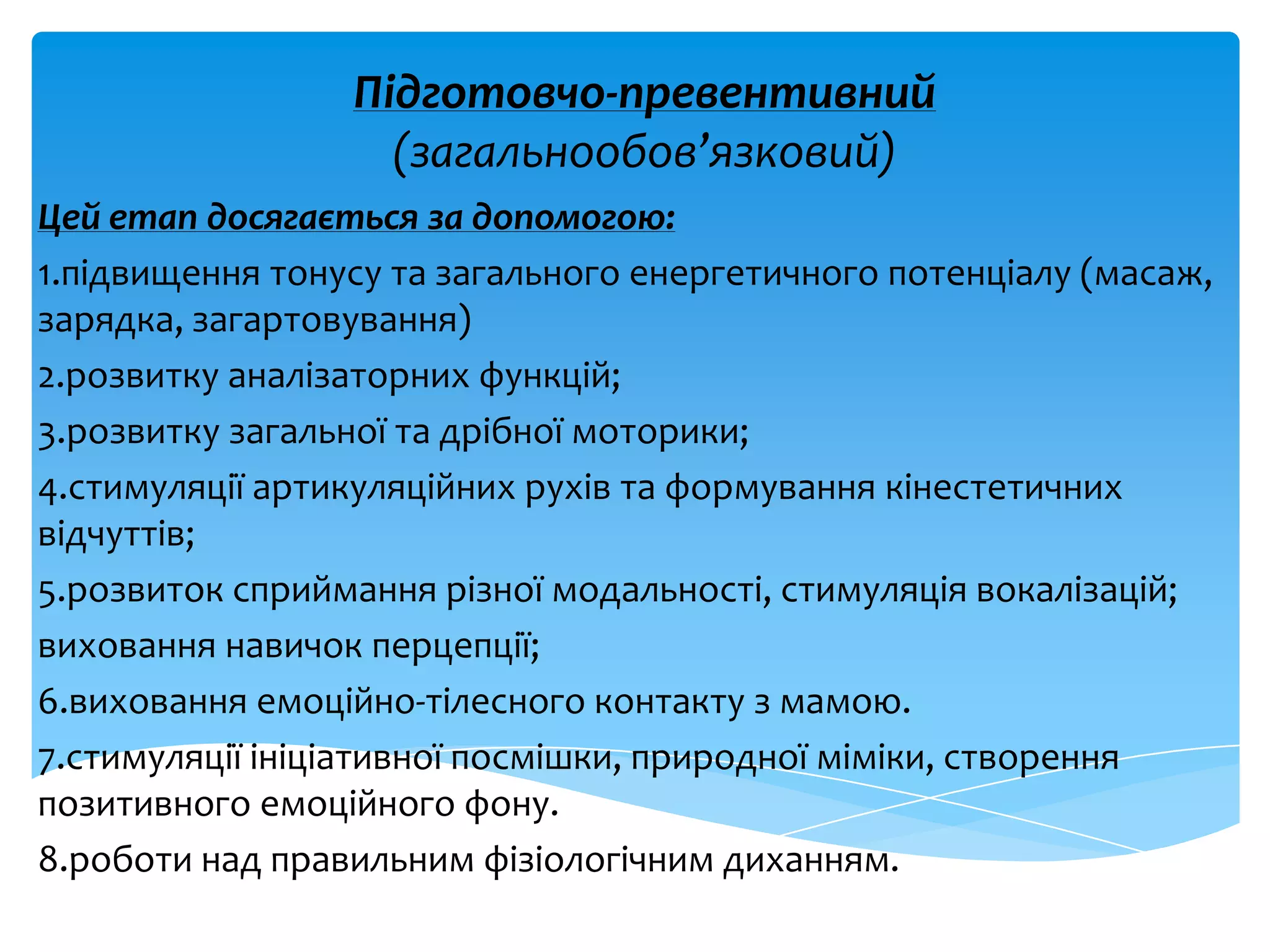 Підготовчо-превентивний
(загальнообов’язковий)

Цей етап досягається за допомогою:

1.підвищення тонусу та загального енергетичного потенціалу (масаж, зарядка, загартовування)

2.розвитку аналізаторних функцій;

3.розвитку загальної та дрібної моторики;

4.стимуляції артикуляційних рухів та формування кінестетичних відчуттів;

5.розвиток сприймання різної модальності, стимуляція вокалізацій;

виховання навичок перцепції;

6.виховання емоційно-тілесного контакту з мамою.

7.стимуляції ініціативної посмішки, природної міміки, створення позитивного емоційного фону.

8.роботи над правильним фізіологічним диханням.